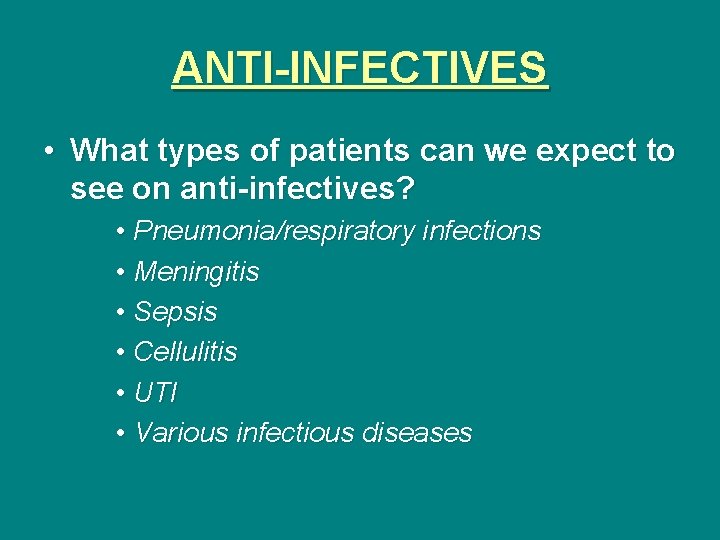 ANTI-INFECTIVES

• What types of patients can we expect to see on anti-infectives?

• Pneumonia/respiratory infections
• Meningitis
• Sepsis
• Cellulitis
• UTI
• Various infectious diseases